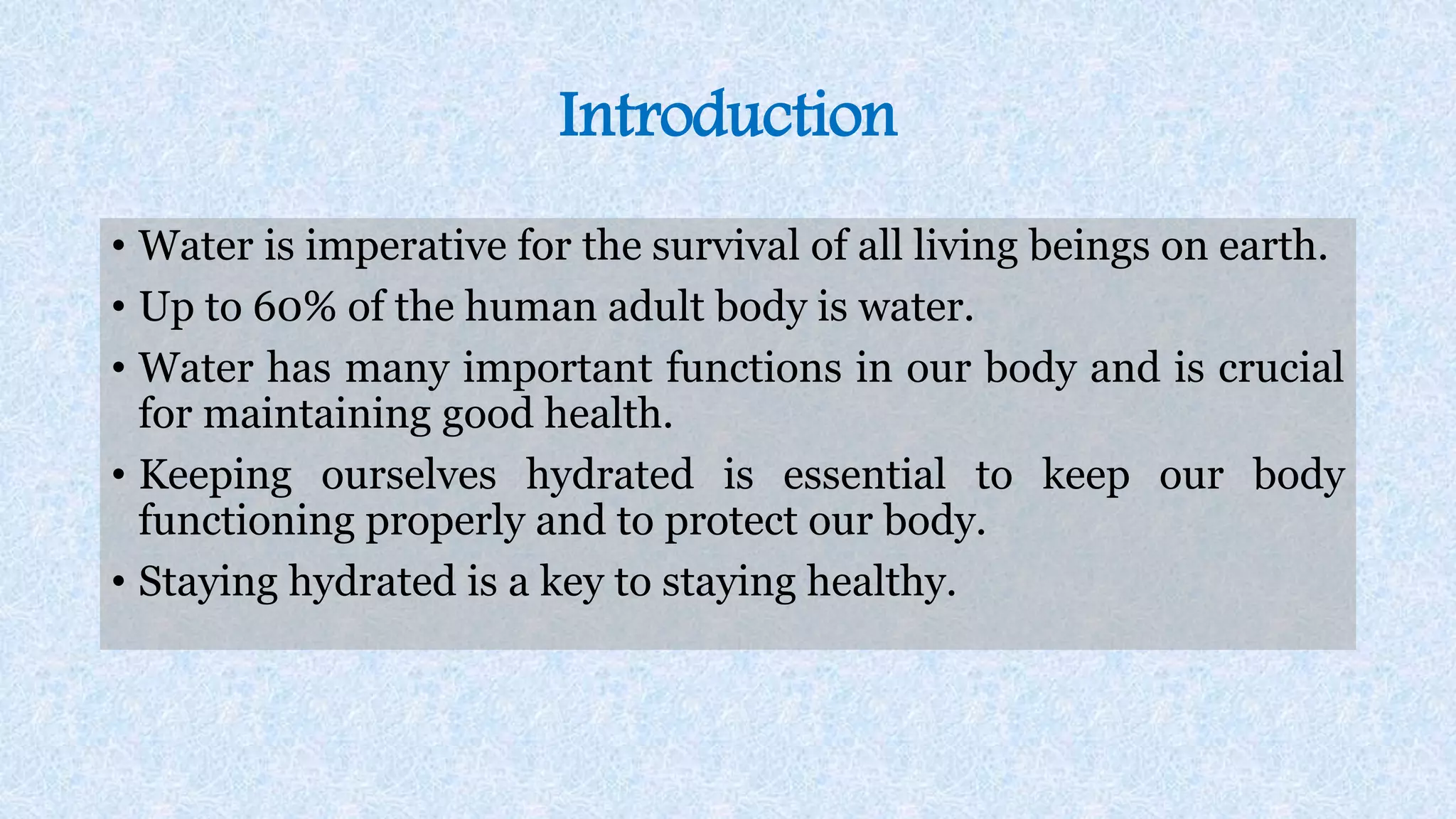 Introduction

• Water is imperative for the survival of all living beings on earth.
• Up to 60% of the human adult body is water.
• Water has many important functions in our body and is crucial for maintaining good health.
• Keeping ourselves hydrated is essential to keep our body functioning properly and to protect our body.
• Staying hydrated is a key to staying healthy.